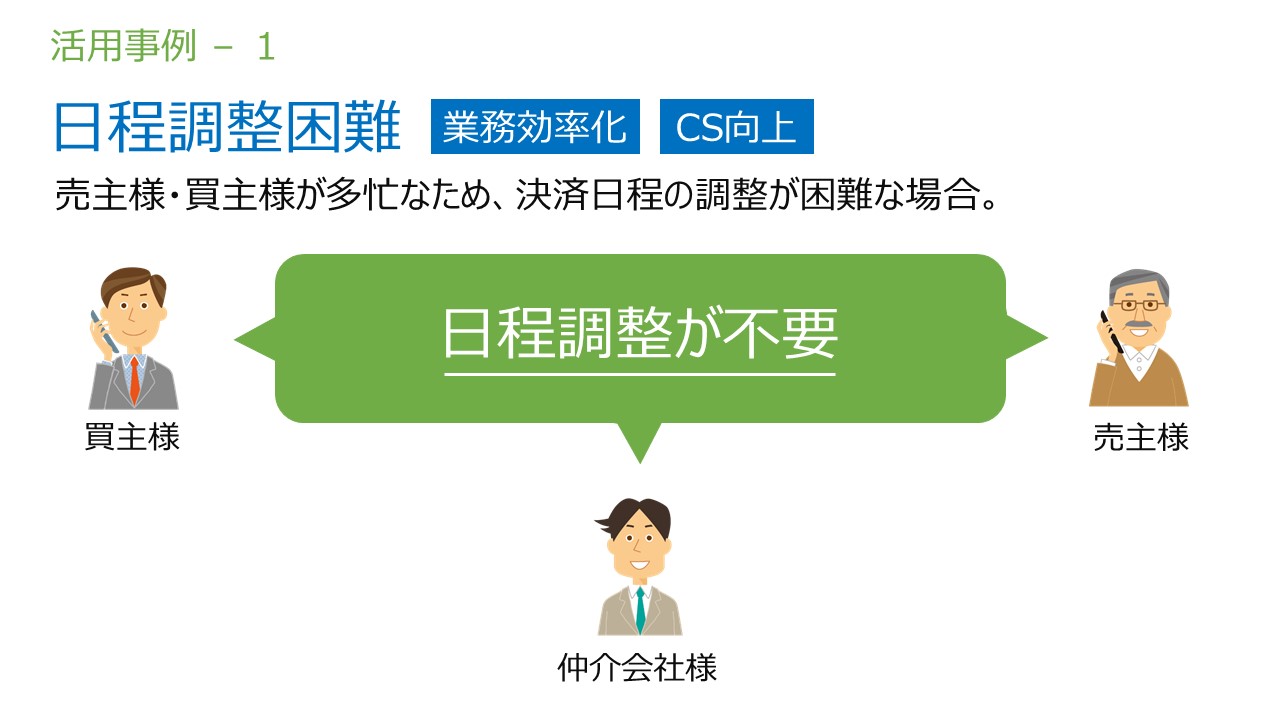 活用事例 － 1

日程調整困難 業務効率化 CS向上

売主様・買主様が多忙なため、決済日程の調整が困難な場合。

日程調整が不要

買主様

売主様

仲介会社様